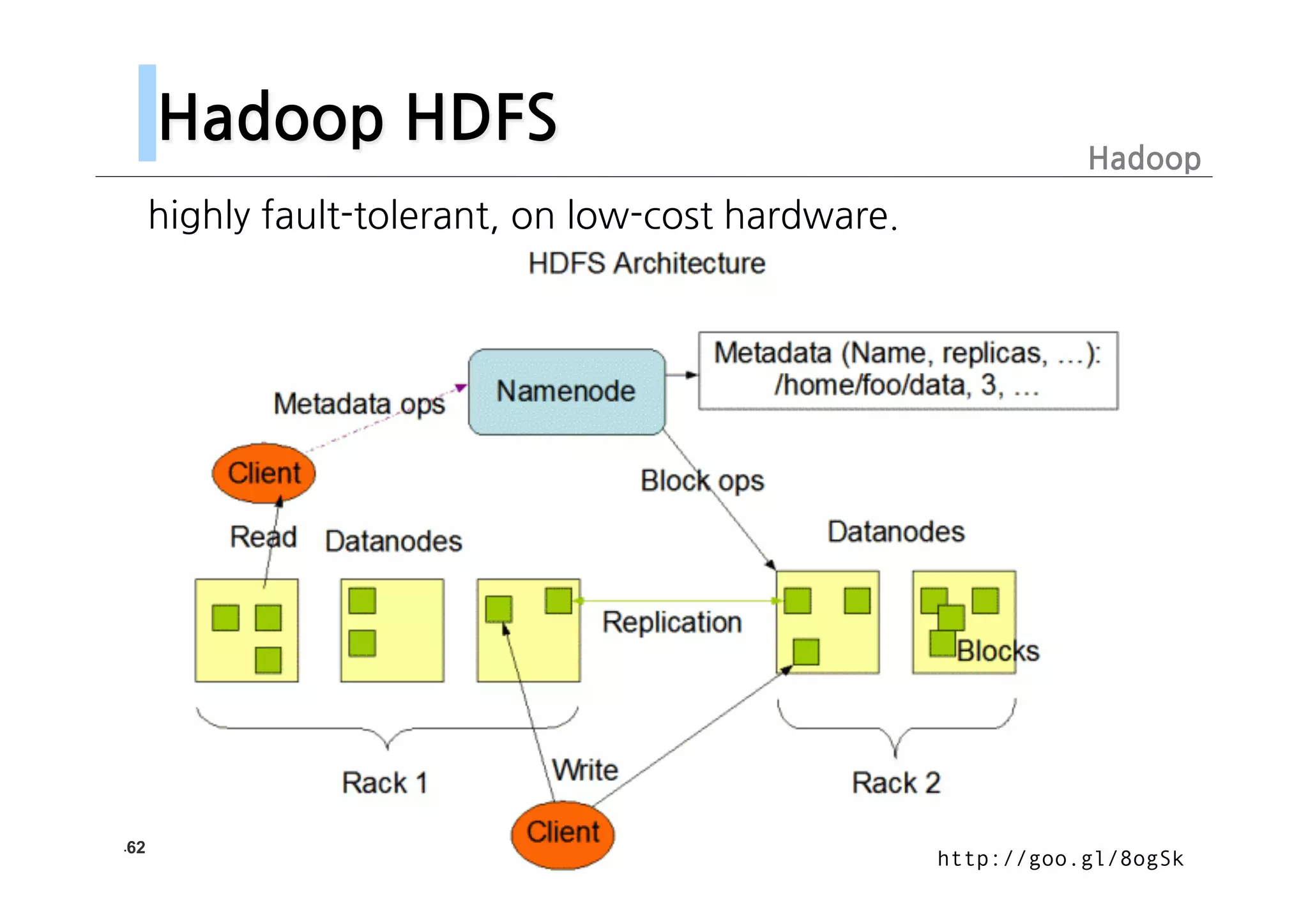 Hadoop HDFS

Hadoop

highly fault-tolerant, on low-cost hardware.

HDFS Architecture

Metadata ops

Namenode

Metadata (Name, replicas, ...): /home/foo/data, 3, ...

Client

Block ops

Read

Datanodes

Datanodes

Replication

Blocks

Rack 1

Write

Rack 2

Client

.62

http://goo.gl/8ogSk